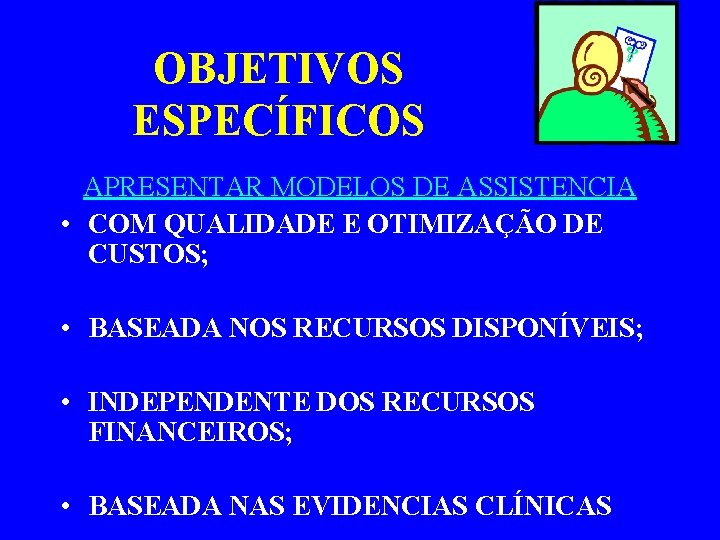 OBJETIVOS ESPECÍFICOS

APRESENTAR MODELOS DE ASSISTENCIA

• COM QUALIDADE E OTIMIZAÇÃO DE CUSTOS;

• BASEADA NOS RECURSOS DISPONÍVEIS;

• INDEPENDENTE DOS RECURSOS FINANCEIROS;

• BASEADA NAS EVIDENCIAS CLÍNICAS